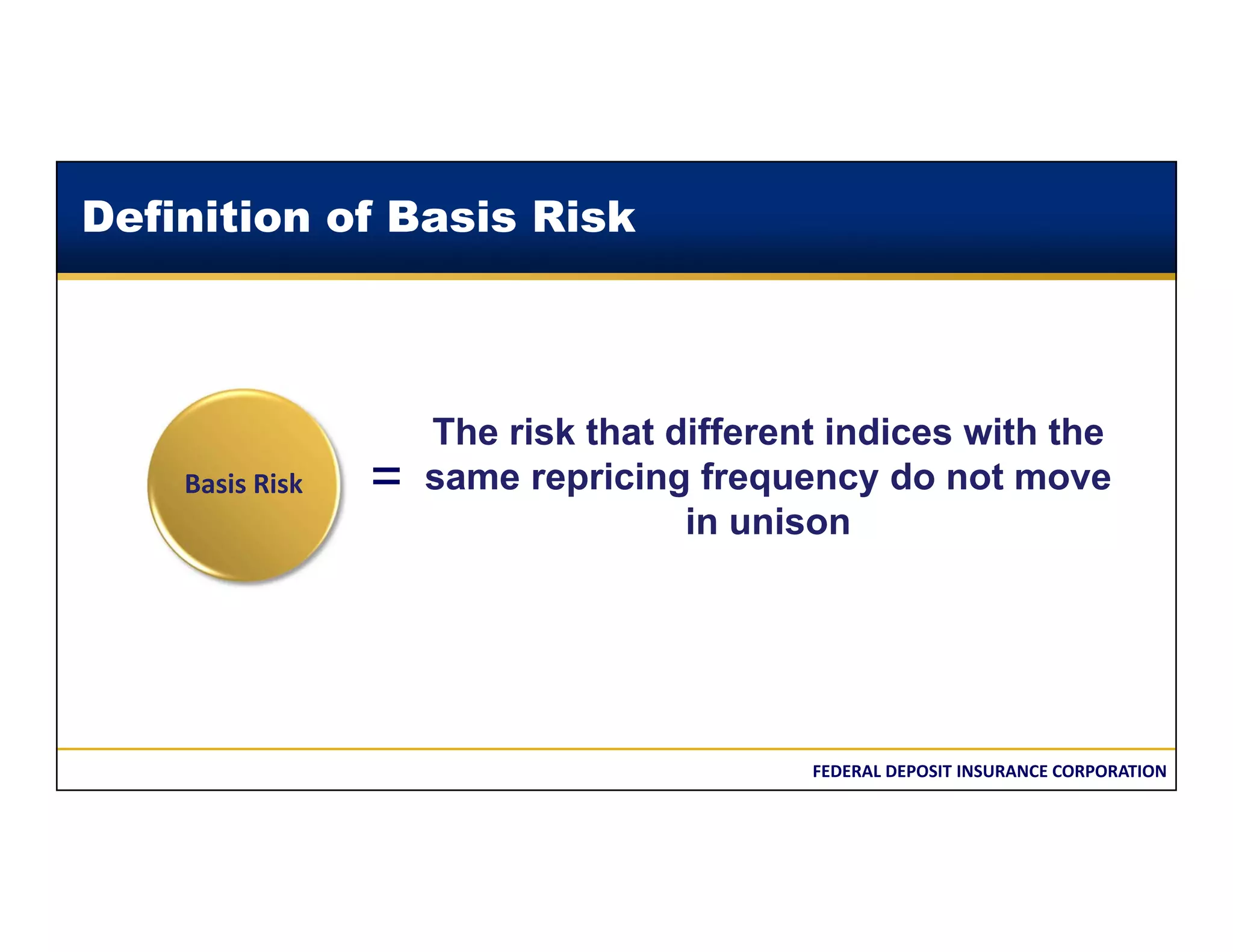 Definition of Basis Risk

Basis Risk

=

The risk that different indices with the same repricing frequency do not move in unison

FEDERAL DEPOSIT INSURANCE CORPORATION